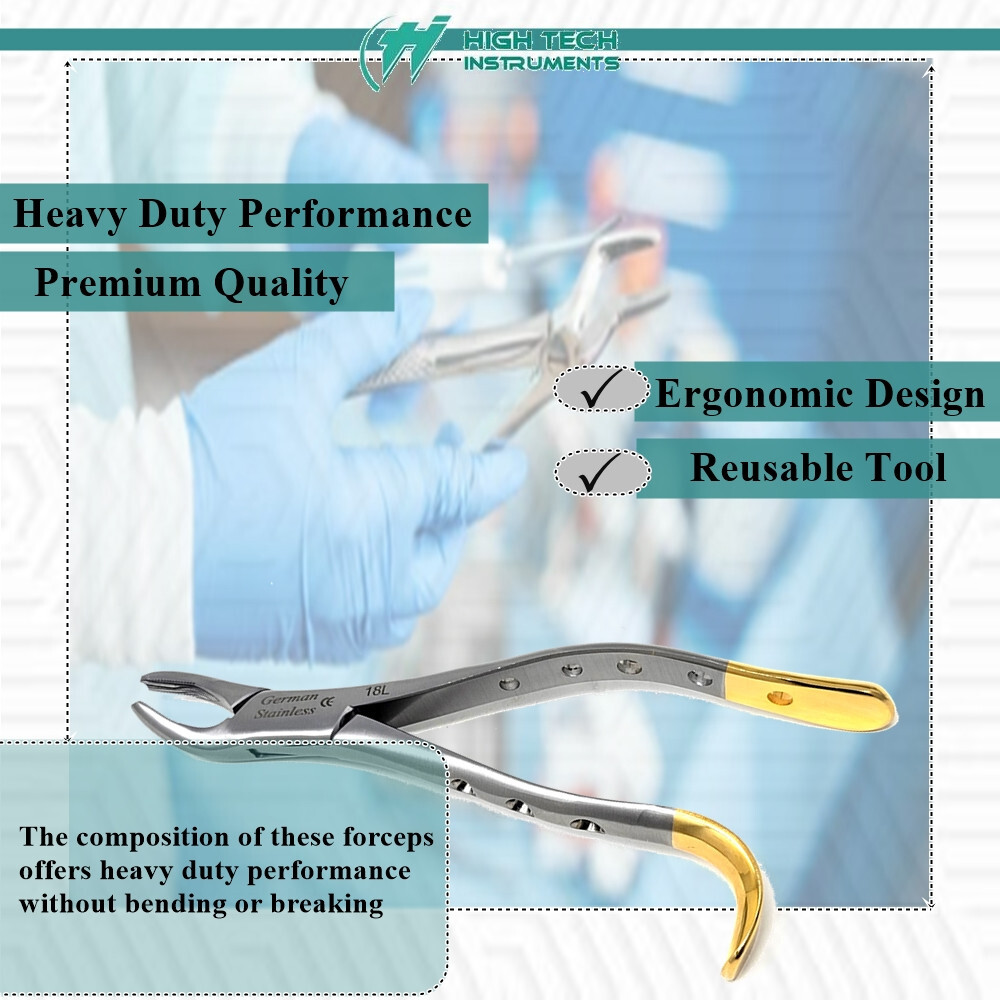 HIGH TECH
INSTRUMENTS

Heavy Duty Performance

Premium Quality

✓ Ergonomic Design

✓ Reusable Tool

German Stainless CE 18L

The composition of these forceps offers heavy duty performance without bending or breaking